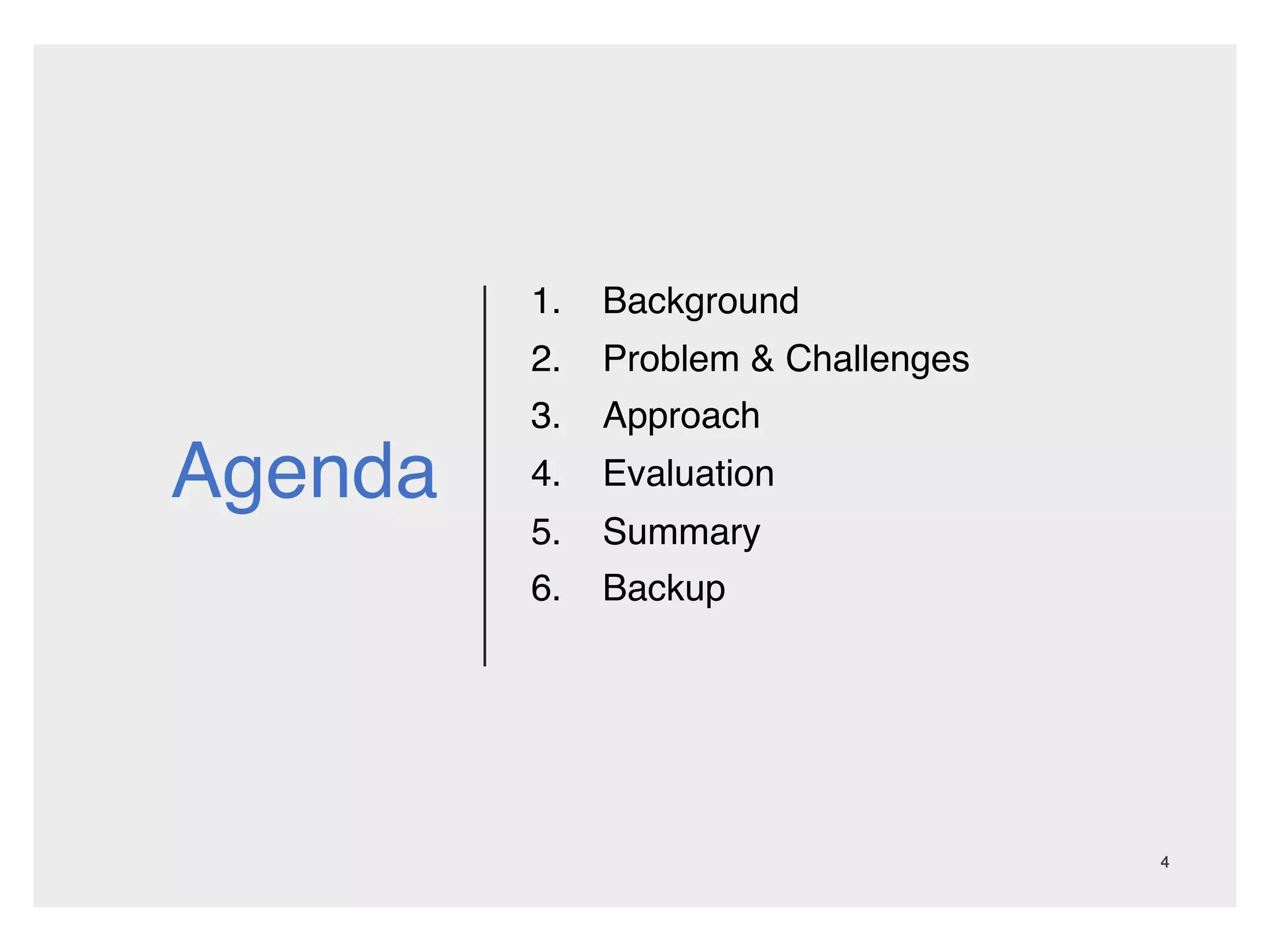 Agenda

1. Background
2. Problem & Challenges
3. Approach
4. Evaluation
5. Summary
6. Backup

4